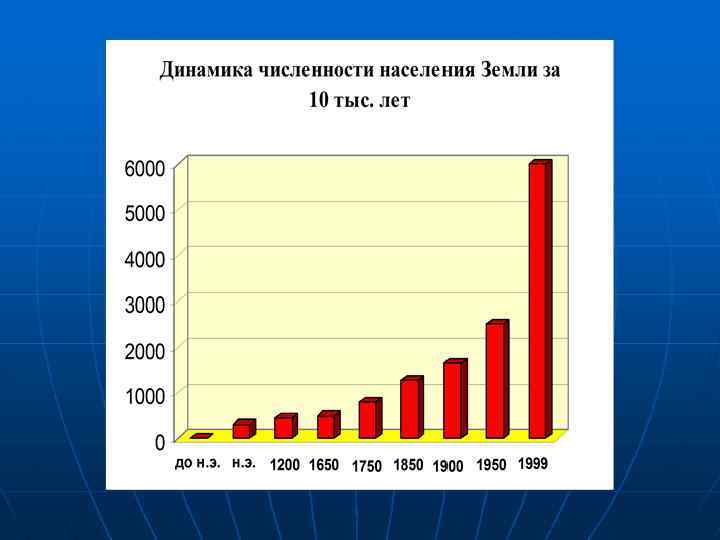 Динамика численности населения Земли за 10 тыс. лет

6000
5000
4000
3000
2000
1000
0

до н.э. н.э. 1200 1650 1750 1850 1900 1950 1999